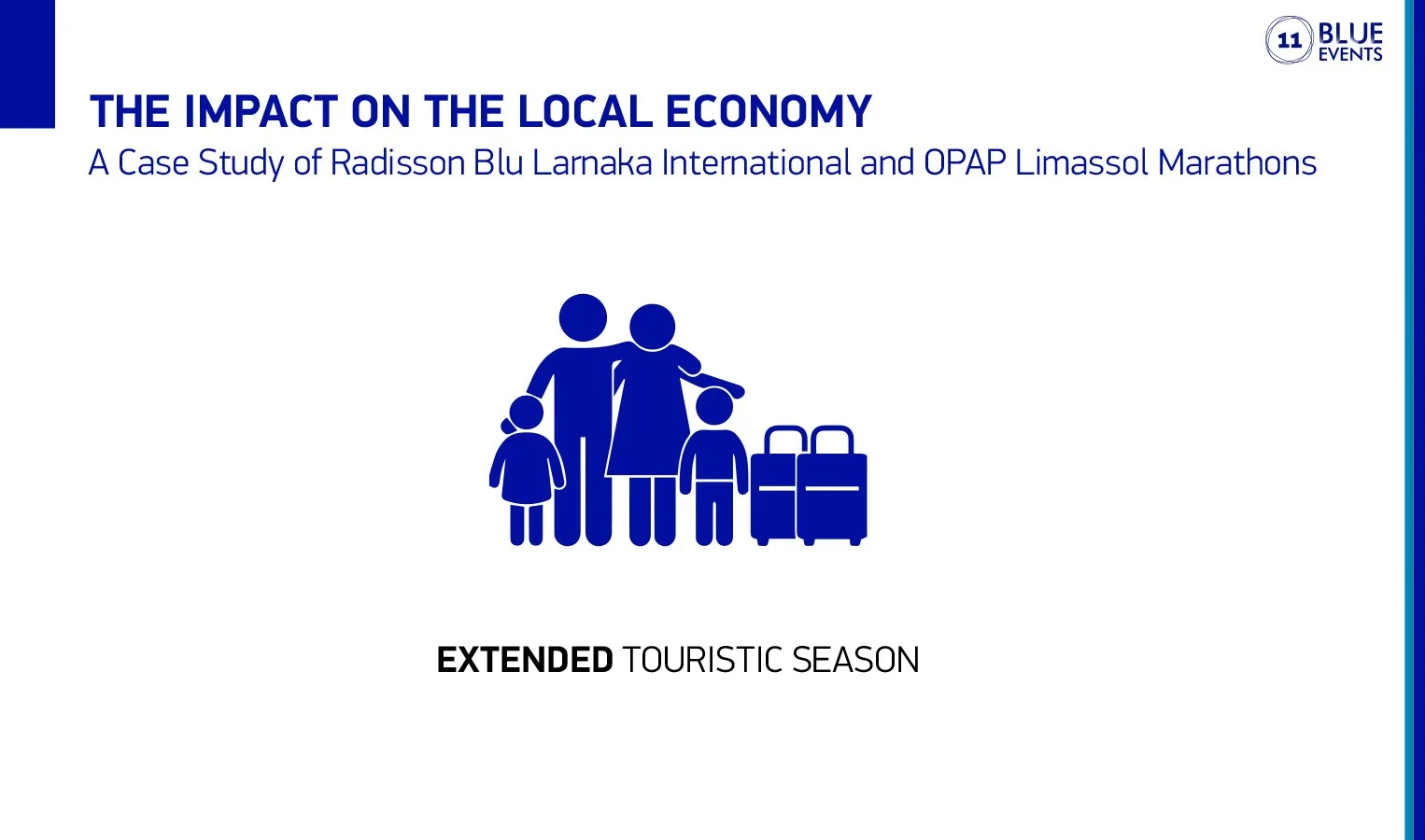 11 BLUE EVENTS

THE IMPACT ON THE LOCAL ECONOMY
A Case Study of Radisson Blu Larnaka International and OPAP Limassol Marathons

EXTENDED TOURISTIC SEASON